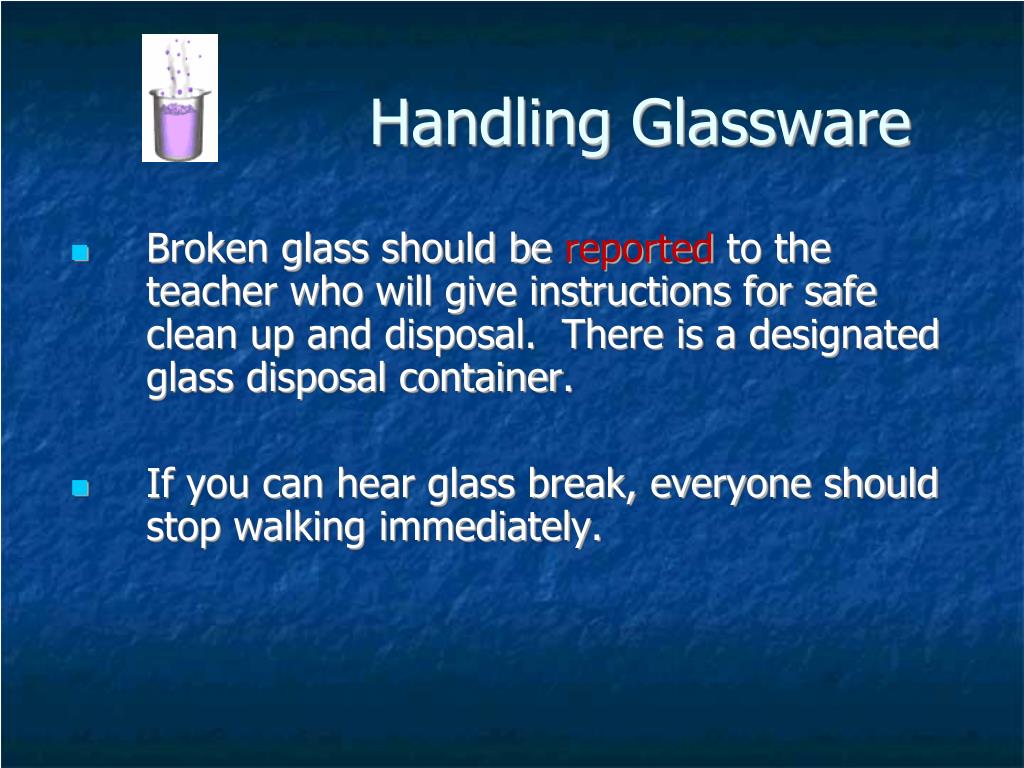 Handling Glassware

Broken glass should be reported to the teacher who will give instructions for safe clean up and disposal. There is a designated glass disposal container.

If you can hear glass break, everyone should stop walking immediately.